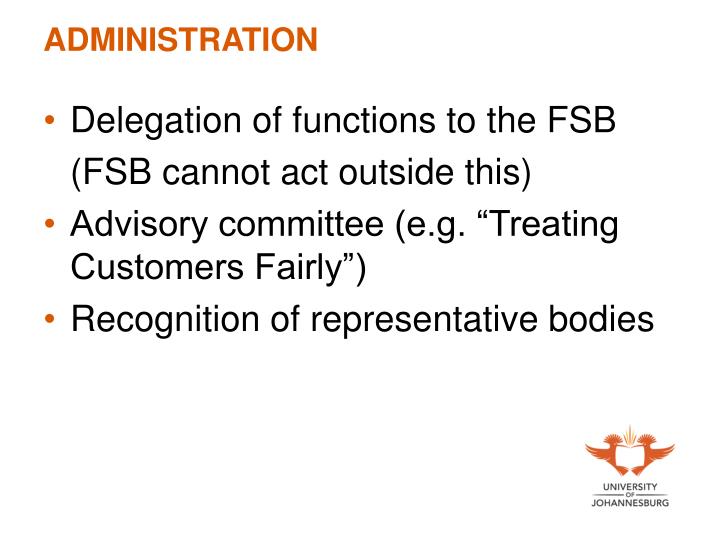 ADMINISTRATION

• Delegation of functions to the FSB (FSB cannot act outside this)
• Advisory committee (e.g. “Treating Customers Fairly”)
• Recognition of representative bodies

UNIVERSITY OF JOHANNESBURG